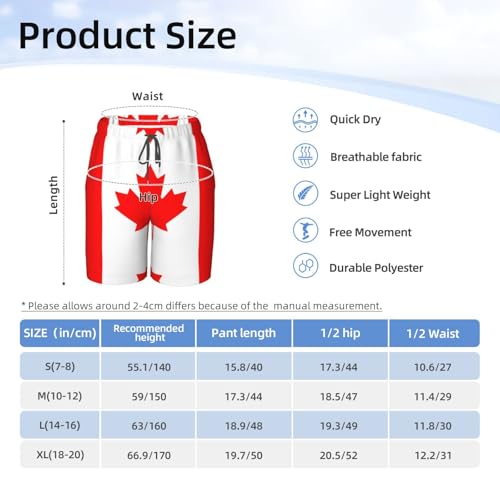 Product Size

Waist

Length

Hip

Quick Dry

Breathable fabric

Super Light Weight

Free Movement

Durable Polyester

* Please allows around 2-4cm differs because of the manual measurement.

| SIZE (in/cm) | Recommended height | Pant length | 1/2 hip | 1/2 Waist |
|---|---|---|---|---|
| S(7-8) | 55.1/140 | 15.8/40 | 17.3/44 | 10.6/27 |
| M(10-12) | 59/150 | 17.3/44 | 18.5/47 | 11.4/29 |
| L(14-16) | 63/160 | 18.9/48 | 19.3/49 | 11.8/30 |
| XL(18-20) | 66.9/170 | 19.7/50 | 20.5/52 | 12.2/31 |